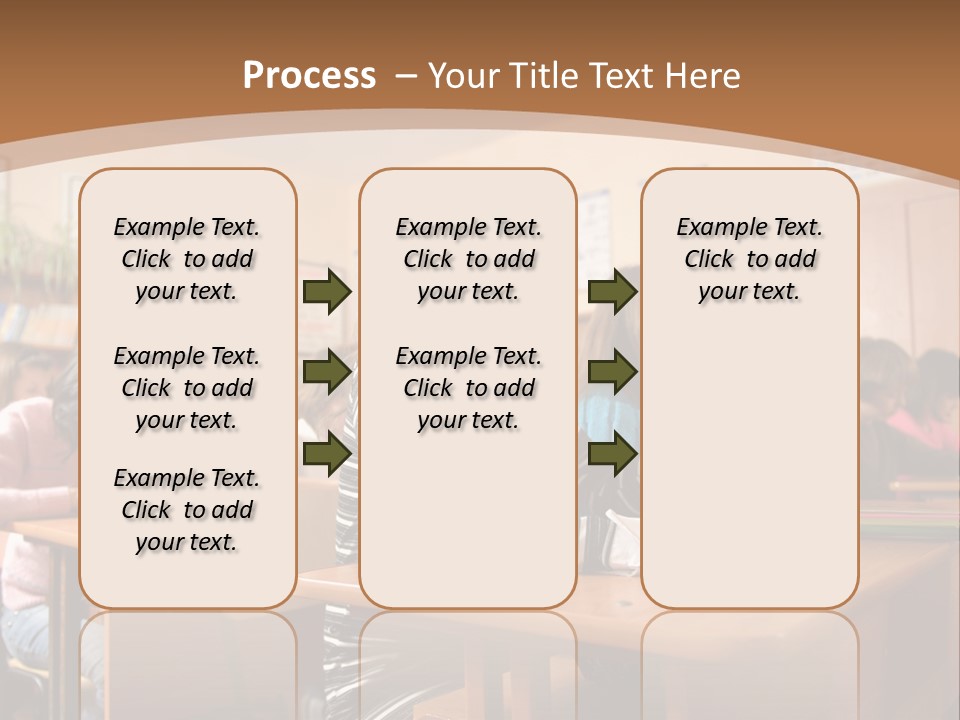 Process – Your Title Text Here

Example Text. Click to add your text.

Example Text. Click to add your text.

Example Text. Click to add your text.

Example Text. Click to add your text.

Example Text. Click to add your text.

Example Text. Click to add your text.